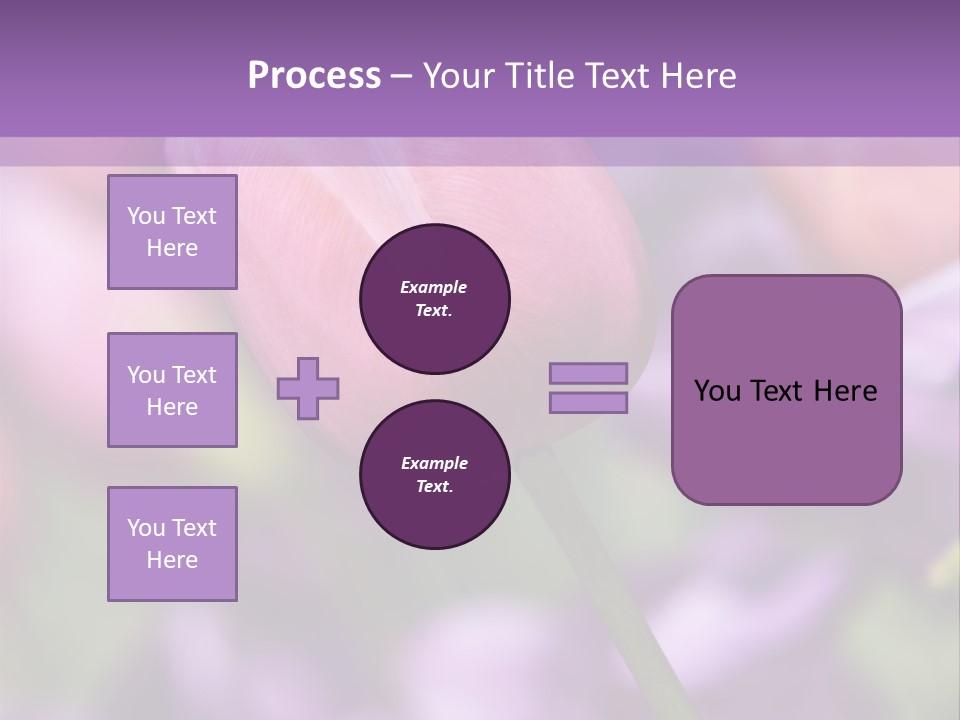 Process – Your Title Text Here

You Text Here

You Text Here

You Text Here

Example Text.

Example Text.

You Text Here